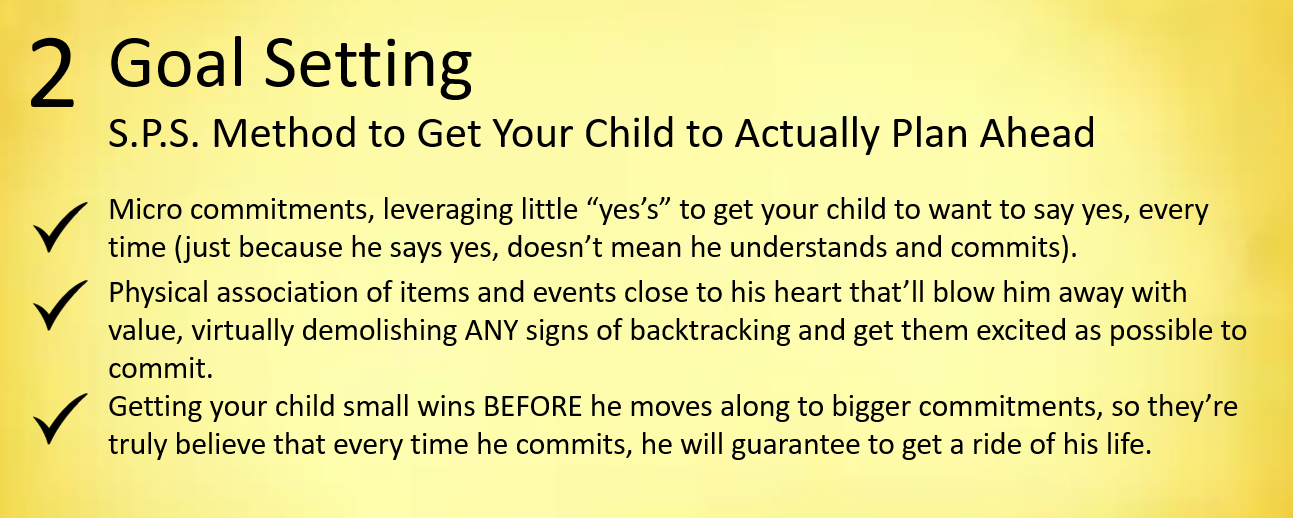 2 Goal Setting

S.P.S. Method to Get Your Child to Actually Plan Ahead

✓ Micro commitments, leveraging little “yes’s” to get your child to want to say yes, every time (just because he says yes, doesn’t mean he understands and commits).

✓ Physical association of items and events close to his heart that’ll blow him away with value, virtually demolishing ANY signs of backtracking and get them excited as possible to commit.

✓ Getting your child small wins BEFORE he moves along to bigger commitments, so they’re truly believe that every time he commits, he will guarantee to get a ride of his life.